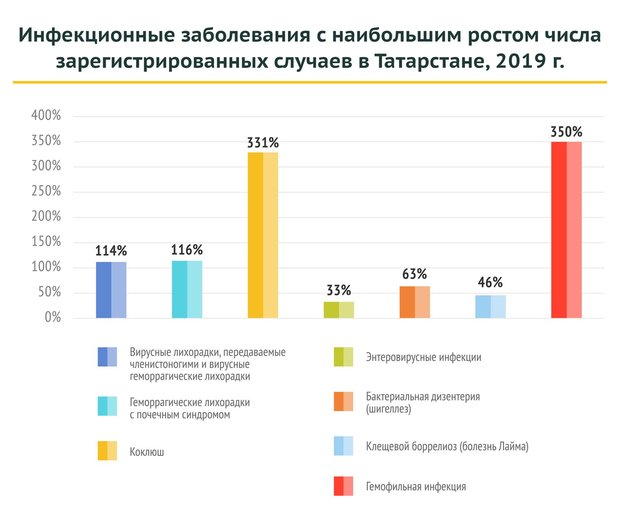 Инфекционные заболевания с наибольшим ростом числа зарегистрированных случаев в Татарстане, 2019 г.

400%
350%
300%
250%
200%
150%
100%
50%
0%

114%
116%
331%
33%
63%
46%
350%

Вирусные лихорадки, передаваемые членистоногими и вирусные геморрагические лихорадки

Геморрагические лихорадки с почечным синдромом

Коклюш

Энтеровирусные инфекции

Бактериальная дизентерия (шигеллез)

Клещевой боррелиоз (болезнь Лайма)

Гемофильная инфекция